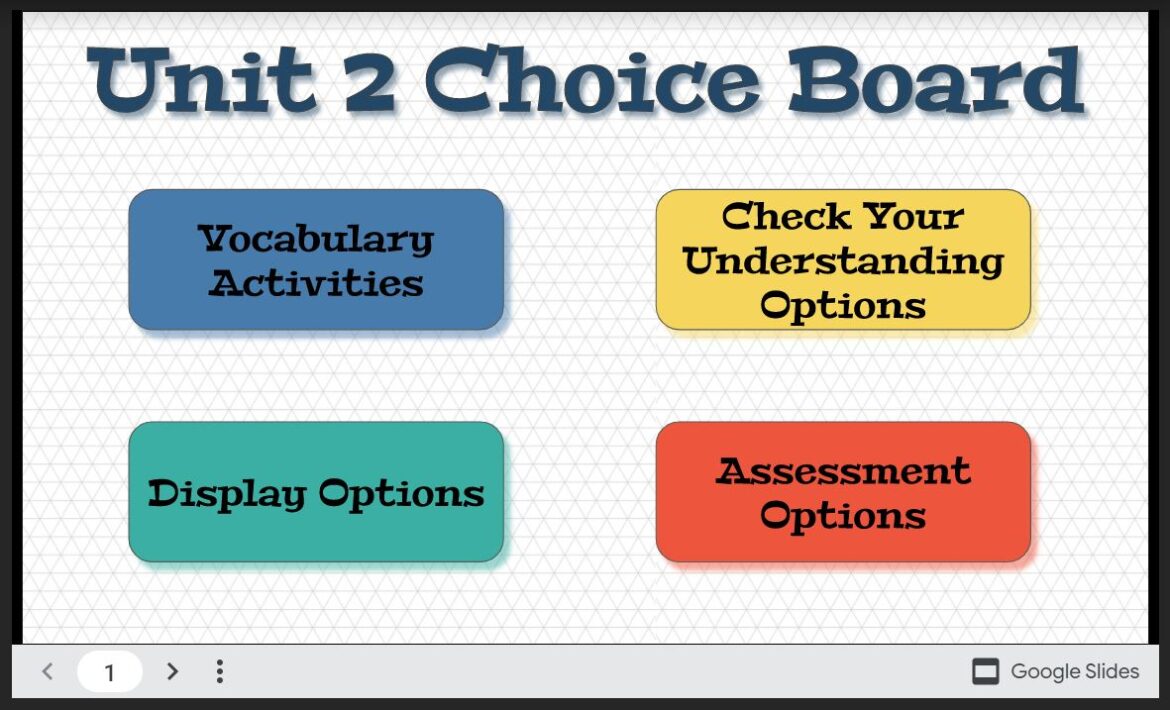 Unit 2 Choice Board

Vocabulary Activities

Check Your Understanding Options

Display Options

Assessment Options

1

Google Slides